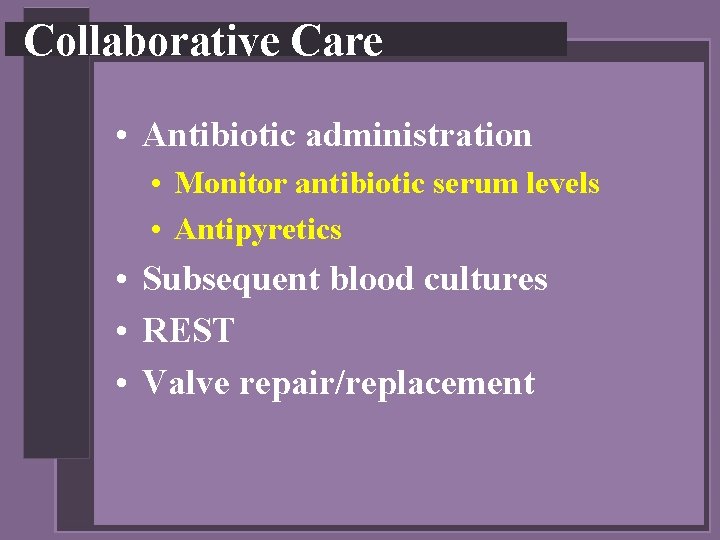 Collaborative Care

• Antibiotic administration
  • Monitor antibiotic serum levels
  • Antipyretics
• Subsequent blood cultures
• REST
• Valve repair/replacement